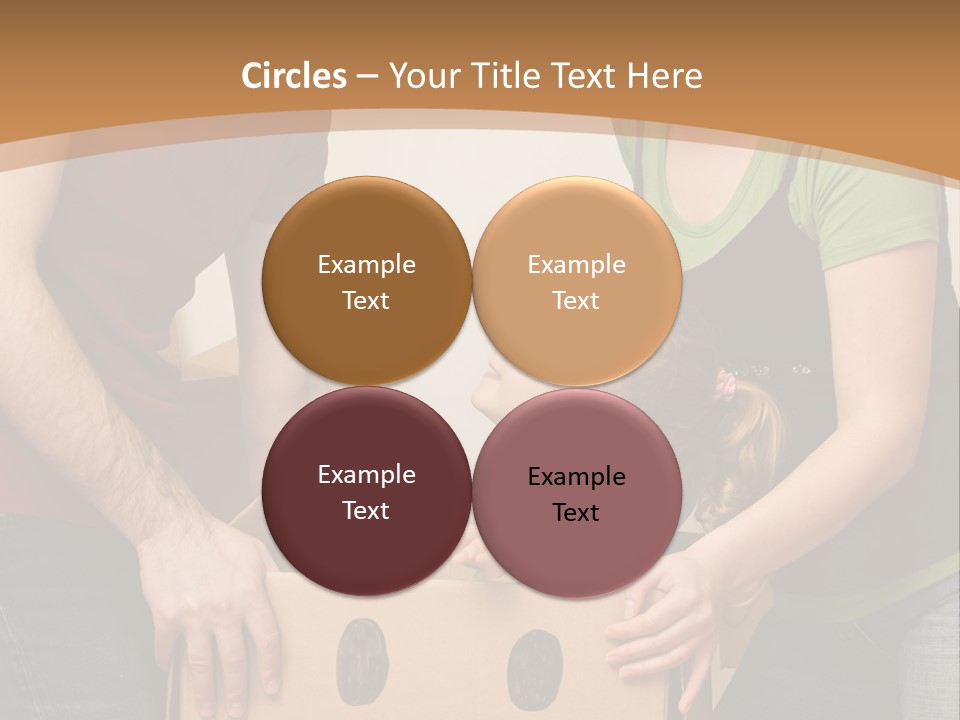 Circles – Your Title Text Here

Example Text

Example Text

Example Text

Example Text